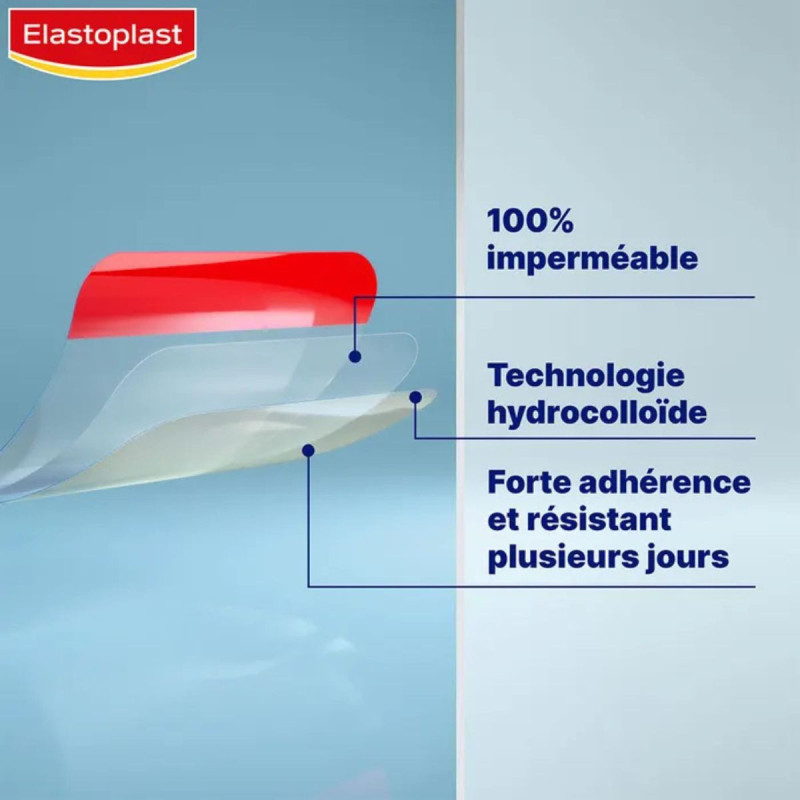 Elastoplast

100% imperméable

Technologie hydrocolloïde

Forte adhérence et résistant plusieurs jours